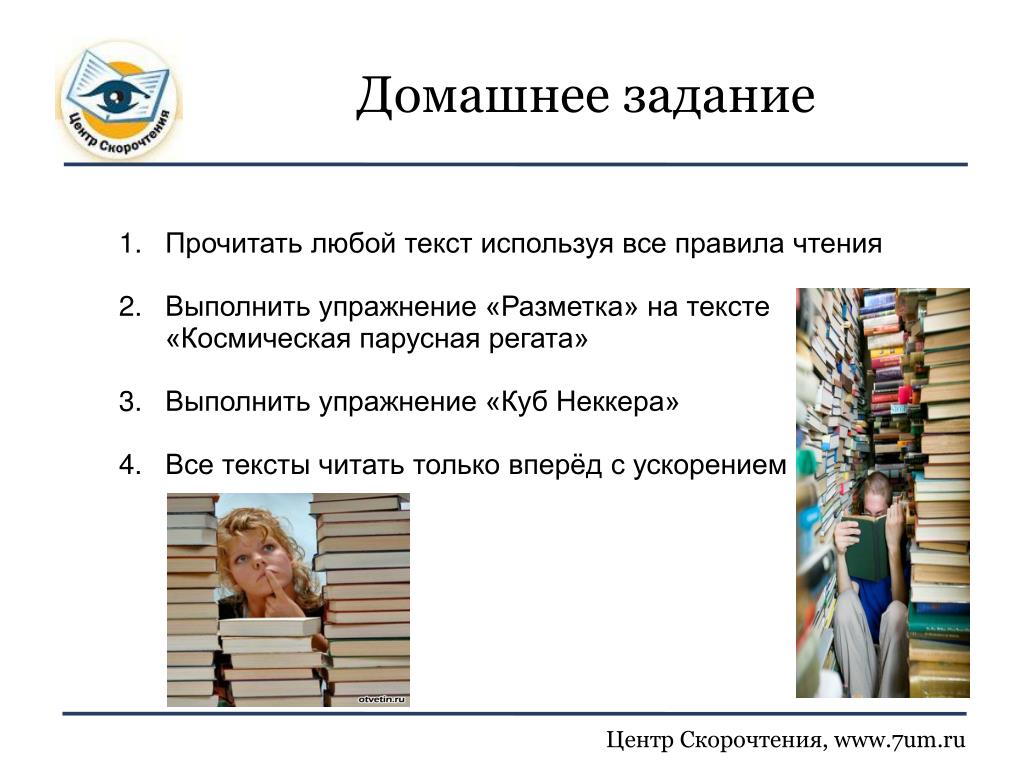 Центр Скорочтения

Домашнее задание

1. Прочитать любой текст используя все правила чтения

2. Выполнить упражнение «Разметка» на тексте «Космическая парусная регата»

3. Выполнить упражнение «Куб Неккера»

4. Все тексты читать только вперёд с ускорением

otvetin.ru

Центр Скорочтения, www.7um.ru